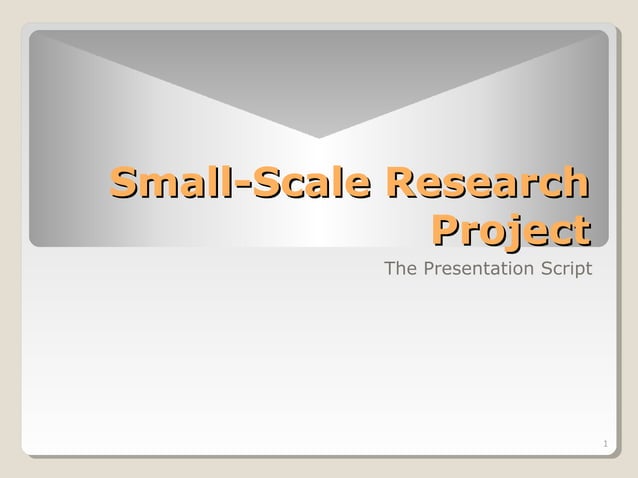 Small-Scale Research Project

The Presentation Script

1